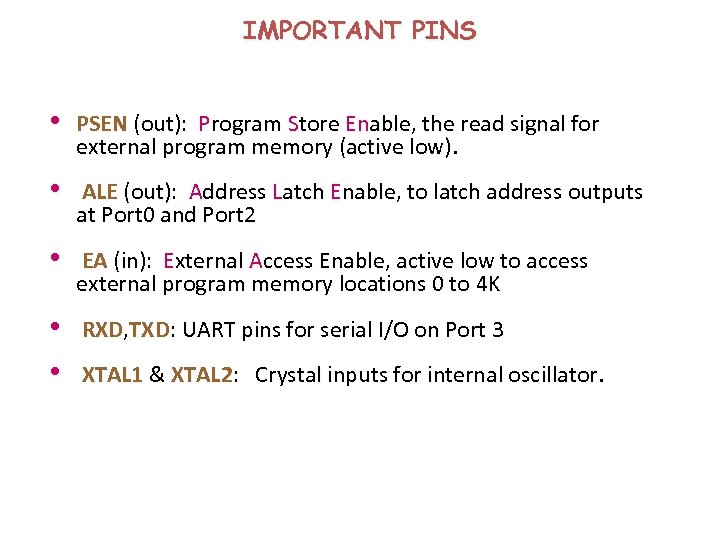 IMPORTANT PINS

• PSEN (out): Program Store Enable, the read signal for external program memory (active low).

• ALE (out): Address Latch Enable, to latch address outputs at Port0 and Port2

• EA (in): External Access Enable, active low to access external program memory locations 0 to 4K

• RXD,TXD: UART pins for serial I/O on Port 3

• XTAL1 & XTAL2: Crystal inputs for internal oscillator.